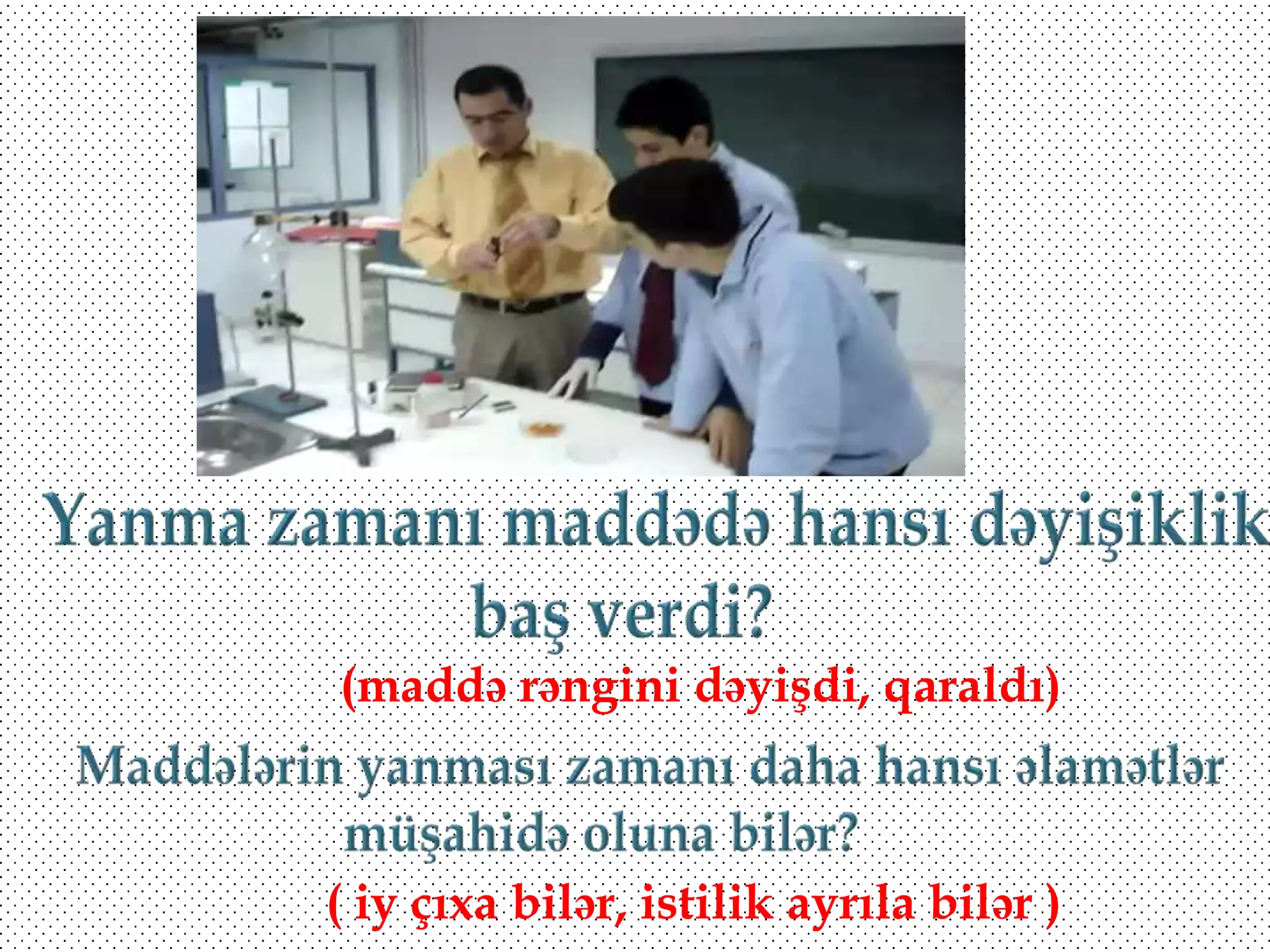 Yanma zamanı maddədə hansı dəyişiklik baş verdi?

(maddə rəngini dəyişdi, qaraldı)

Maddələrin yanması zamanı daha hansı əlamətlər müşahidə oluna bilər?

( iy çıxa bilər, istilik ayrıla bilər )